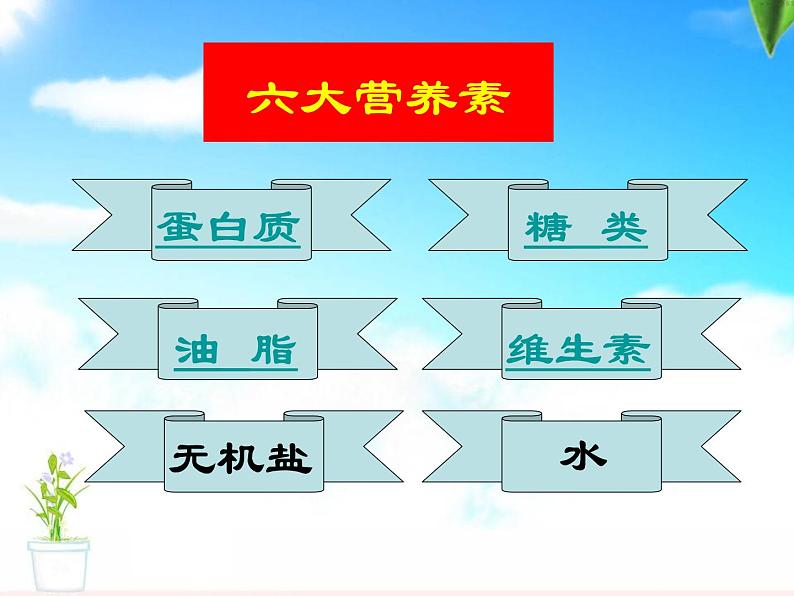 六大营养素

蛋白质

糖　类

油　脂

维生素

无机盐

水